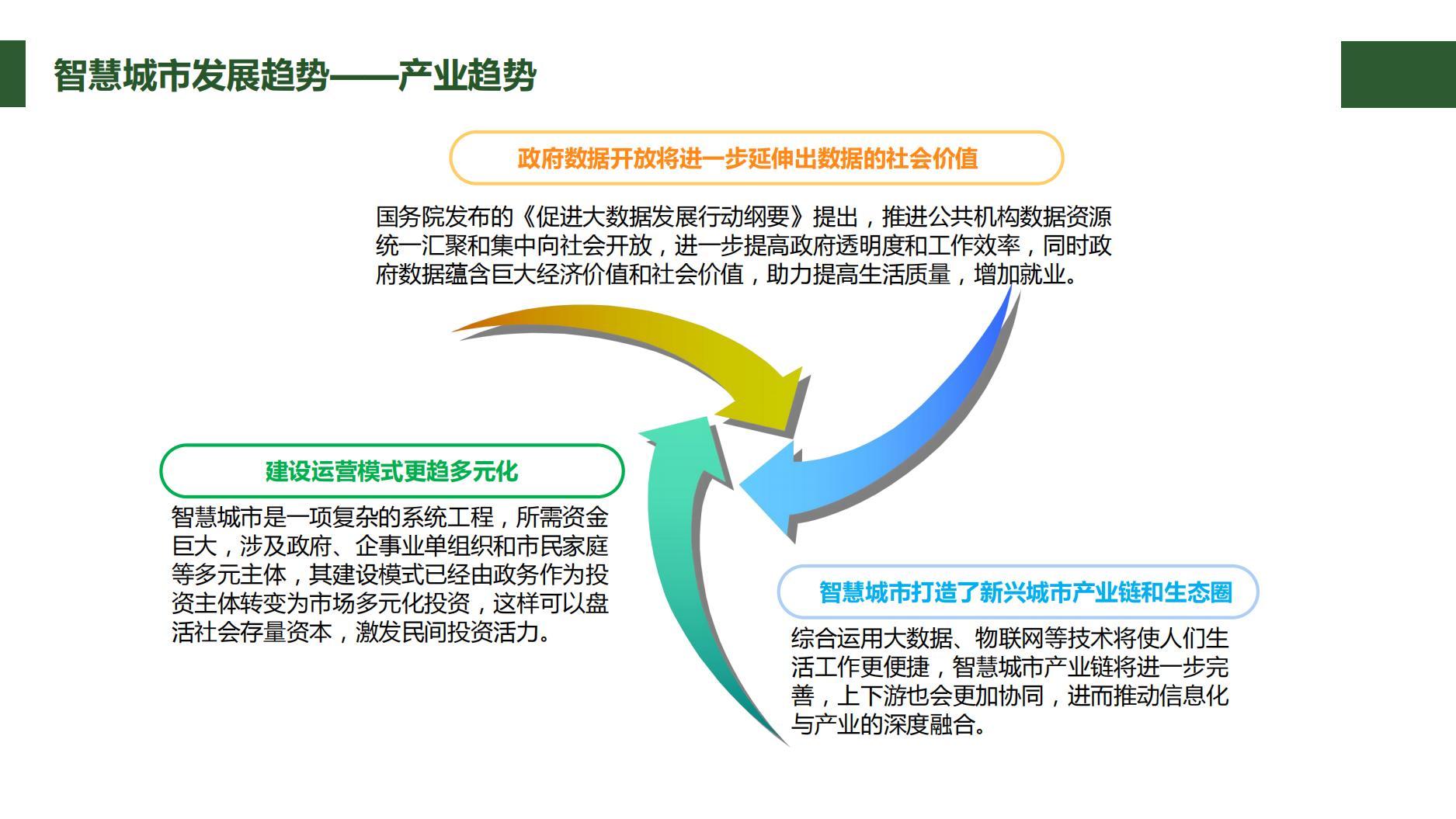 智慧城市发展趋势——产业趋势

政府数据开放将进一步延伸出数据的社会价值

国务院发布的《促进大数据发展行动纲要》提出，推进公共机构数据资源统一汇聚和集中向社会开放，进一步提高政府透明度和工作效率，同时政府数据蕴含巨大经济价值和社会价值，助力提高生活质量，增加就业。

建设运营模式更趋多元化

智慧城市是一项复杂的系统工程，所需资金巨大，涉及政府、企事业单组织和市民家庭等多元主体，其建设模式已经由政务作为投资主体转变为市场多元化投资，这样可以盘活社会存量资本，激发民间投资活力。

智慧城市打造了新兴城市产业链和生态圈

综合运用大数据、物联网等技术将使人们生活工作更便捷，智慧城市产业链将进一步完善，上下游也会更加协同，进而推动信息化与产业的深度融合。